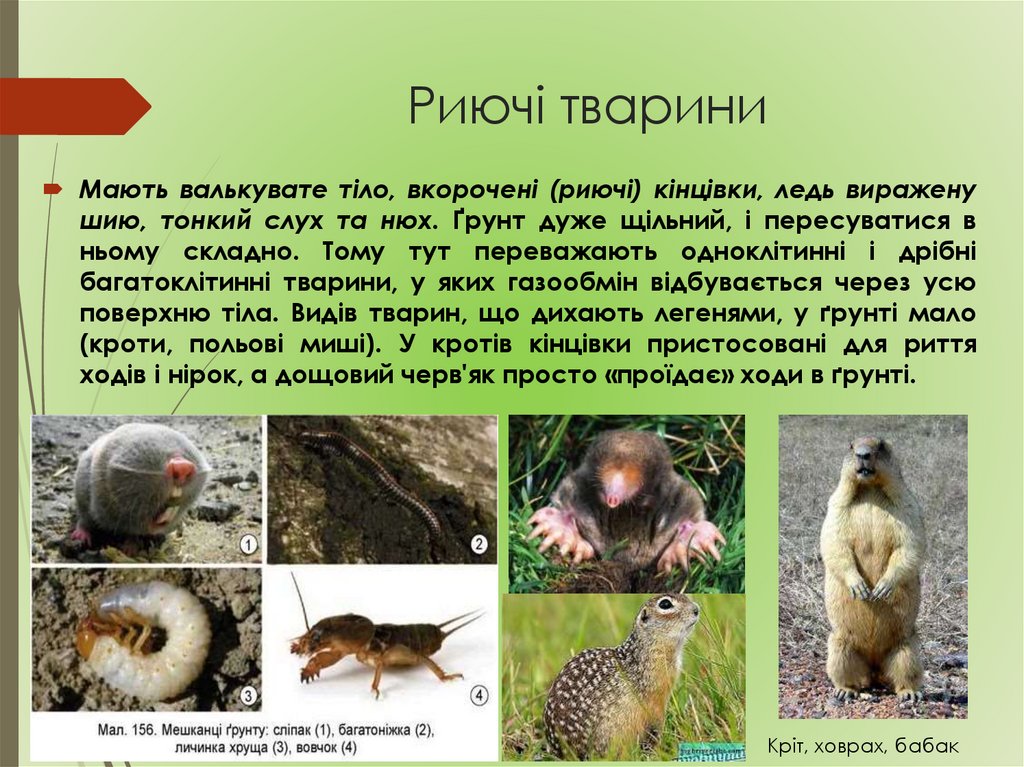 Риючі тварини

Мають валькувате тіло, вкорочені (риючі) кінцівки, ледь виражену шию, тонкий слух та нюх. Ґрунт дуже щільний, і пересуватися в ньому складно. Тому тут переважають одноклітинні і дрібні багатоклітинні тварини, у яких газообмін відбувається через усю поверхню тіла. Видів тварин, що дихають легенями, у ґрунті мало (кроти, польові миші). У кротів кінцівки пристосовані для риття ходів і нірок, а дощовий черв'як просто «проїдає» ходи в ґрунті.

1

2

3

4

Мал. 156. Мешканці ґрунту: сліпак (1), багатоніжка (2), личинка хруща (3), вовчок (4)

Кріт, ховрах, бабак